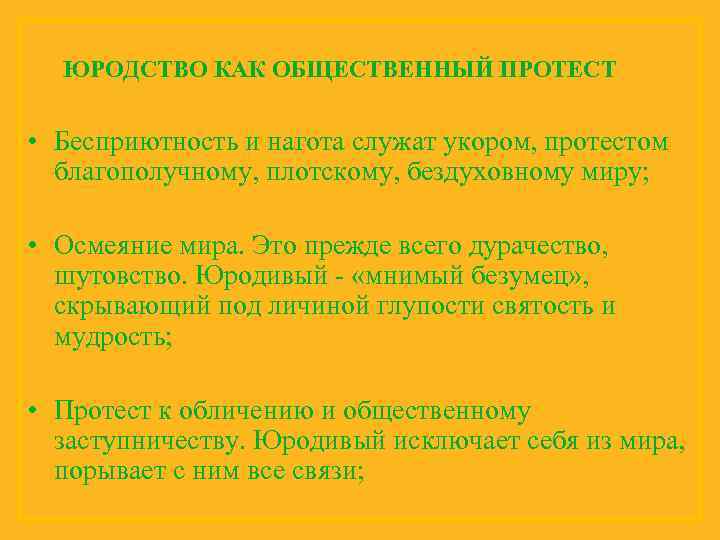 ЮРОДСТВО КАК ОБЩЕСТВЕННЫЙ ПРОТЕСТ

• Бесприютность и нагота служат укором, протестом благополучному, плотскому, бездуховному миру;

• Осмеяние мира. Это прежде всего дурачество, шутовство. Юродивый - «мнимый безумец», скрывающий под личиной глупости святость и мудрость;

• Протест к обличению и общественному заступничеству. Юродивый исключает себя из мира, порывает с ним все связи;